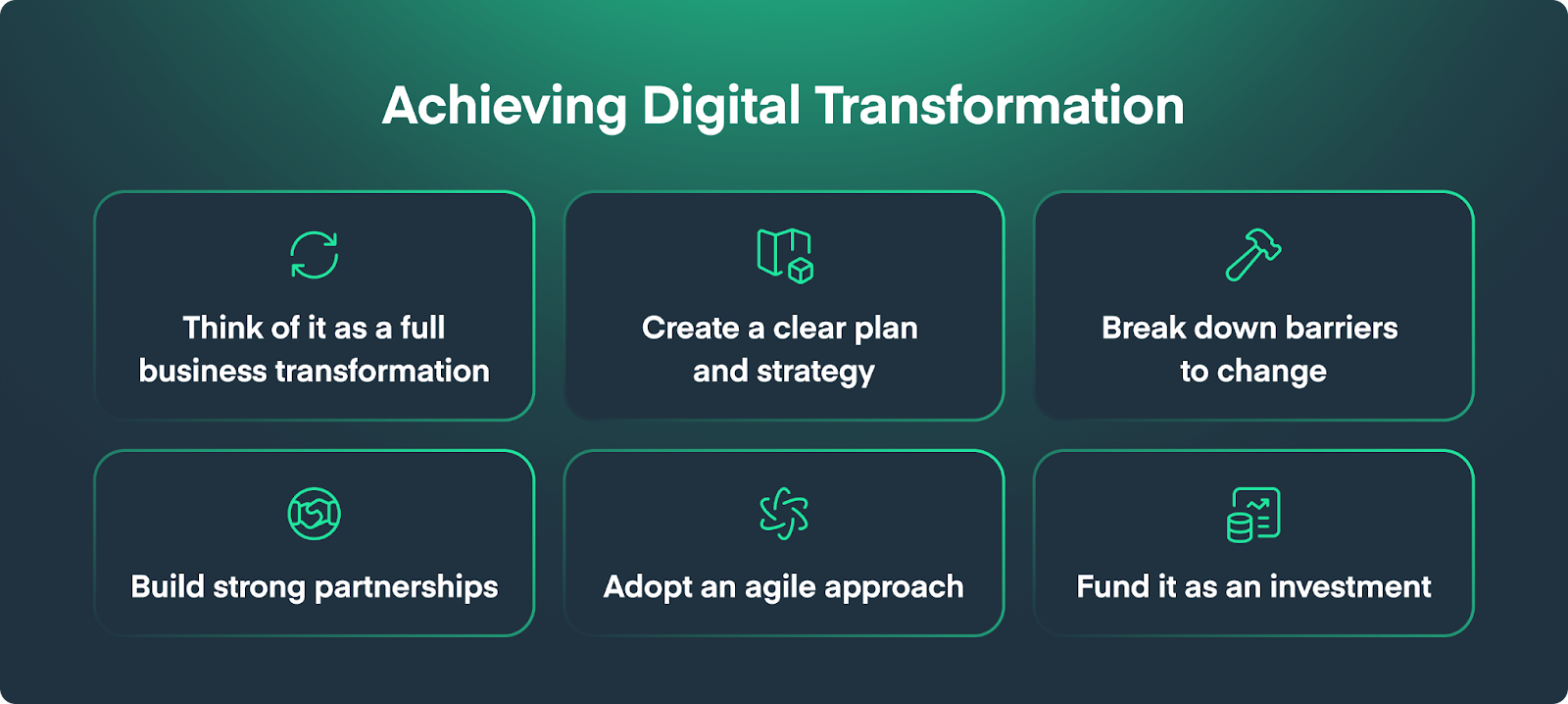 Achieving Digital Transformation

Think of it as a full business transformation

Create a clear plan and strategy

Break down barriers to change

Build strong partnerships

Adopt an agile approach

Fund it as an investment